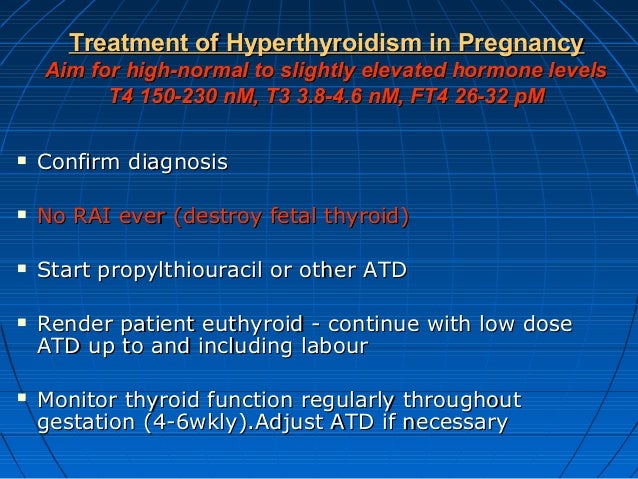 Treatment of Hyperthyroidism in Pregnancy
Aim for high-normal to slightly elevated hormone levels
T4 150-230 nM, T3 3.8-4.6 nM, FT4 26-32 pM

▪ Confirm diagnosis

▪ No RAI ever (destroy fetal thyroid)

▪ Start propylthiouracil or other ATD

▪ Render patient euthyroid - continue with low dose ATD up to and including labour

▪ Monitor thyroid function regularly throughout gestation (4-6wkly).Adjust ATD if necessary